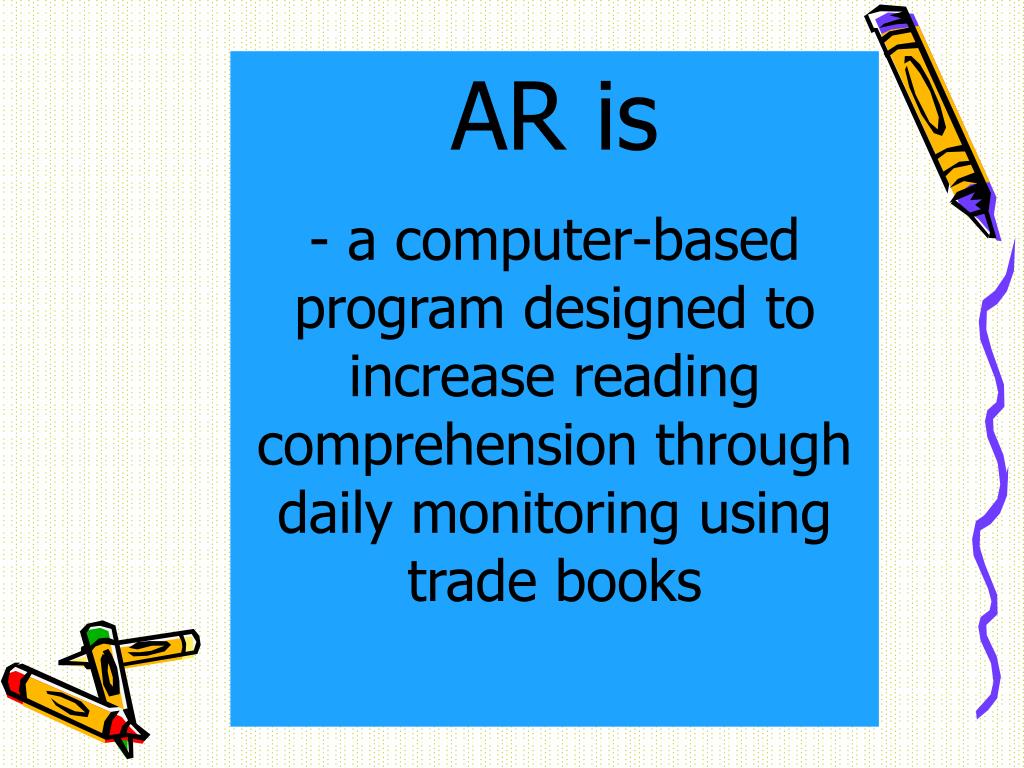 AR is

- a computer-based program designed to increase reading comprehension through daily monitoring using trade books